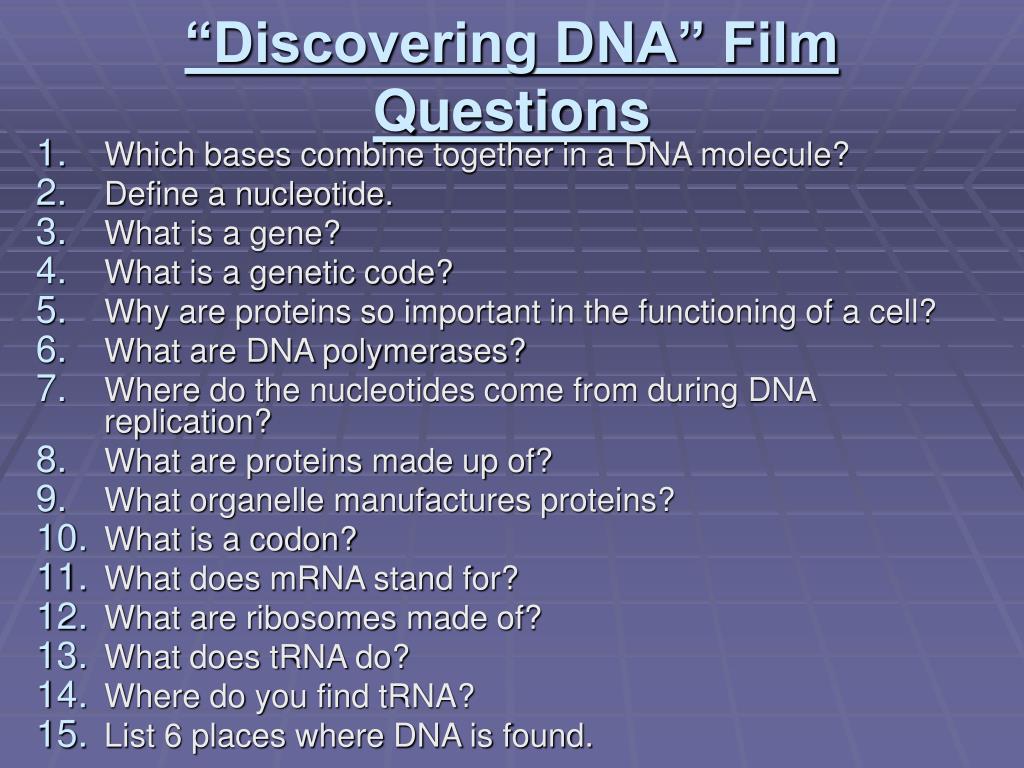 “Discovering DNA” Film Questions

1. Which bases combine together in a DNA molecule?
2. Define a nucleotide.
3. What is a gene?
4. What is a genetic code?
5. Why are proteins so important in the functioning of a cell?
6. What are DNA polymerases?
7. Where do the nucleotides come from during DNA replication?
8. What are proteins made up of?
9. What organelle manufactures proteins?
10. What is a codon?
11. What does mRNA stand for?
12. What are ribosomes made of?
13. What does tRNA do?
14. Where do you find tRNA?
15. List 6 places where DNA is found.